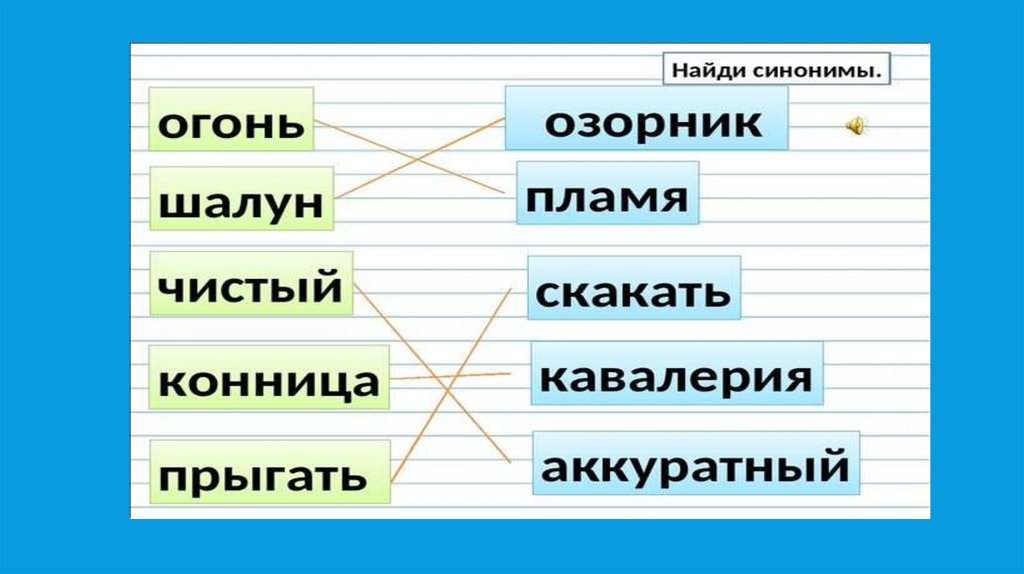 Найди синонимы.

огонь
шалун
чистый
конница
прыгать

озорник
пламя
скакать
кавалерия
аккуратный